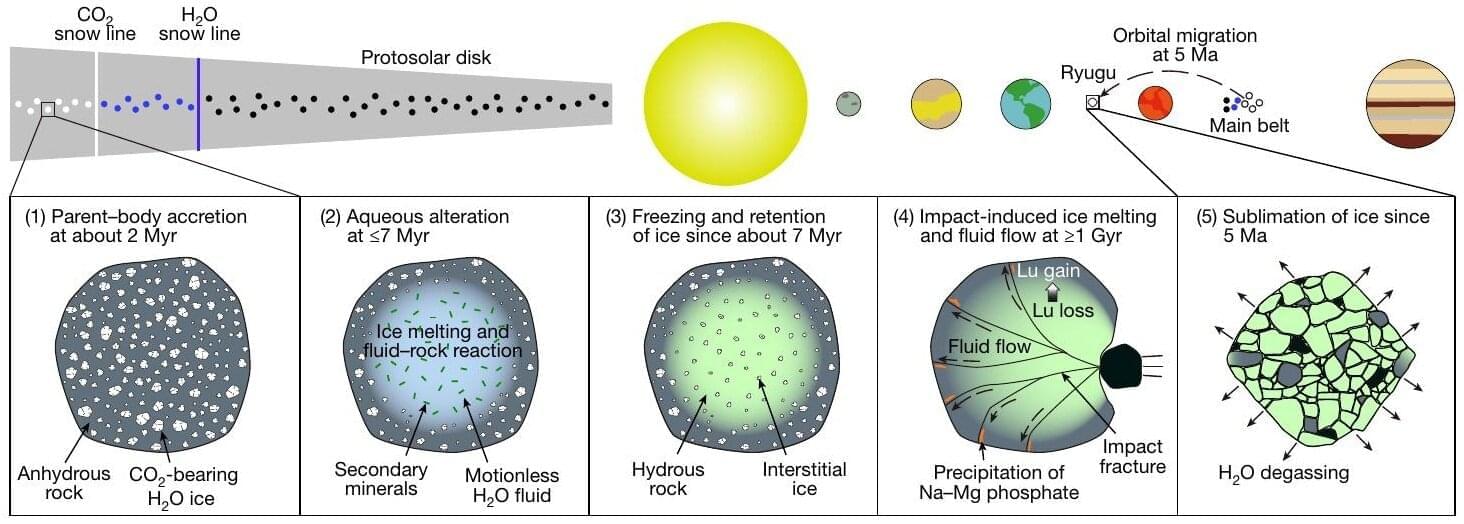 $CO_2$ snow line

$H_2O$ snow line

Protosolar disk

Orbital migration at 5 Ma

Ryugu

Main belt

(1) Parent–body accretion at about 2 Myr

Anhydrous rock

$CO_2$-bearing $H_2O$ ice

(2) Aqueous alteration at ≤7 Myr

Ice melting and fluid–rock reaction

Secondary minerals

Motionless $H_2O$ fluid

(3) Freezing and retention of ice since about 7 Myr

Hydrous rock

Interstitial ice

(4) Impact-induced ice melting and fluid flow at ≥1 Gyr

Lu gain

Lu loss

Fluid flow

Impact fracture

Precipitation of Na–Mg phosphate

(5) Sublimation of ice since 5 Ma

$H_2O$ degassing